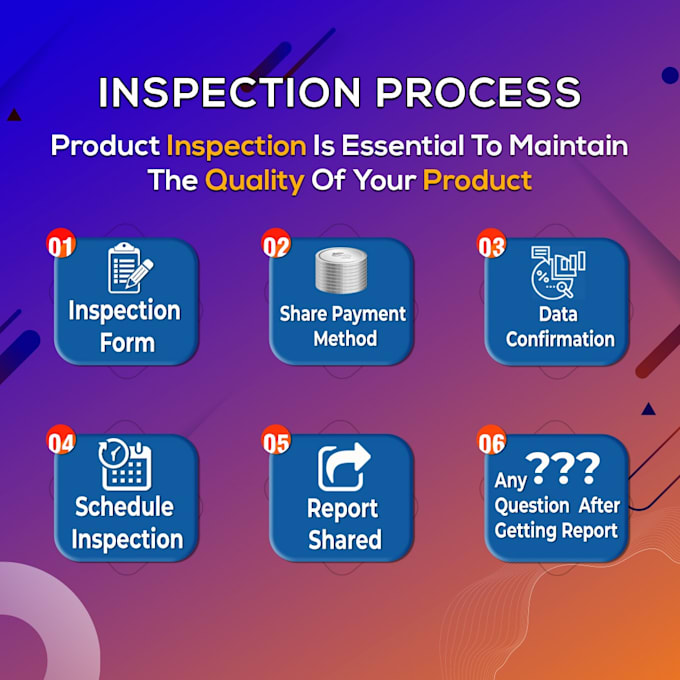 INSPECTION PROCESS

Product Inspection Is Essential To Maintain The Quality Of Your Product

01 Inspection Form

02 Share Payment Method

03 Data Confirmation

04 Schedule Inspection

05 Report Shared

06 Any ??? Question After Getting Report